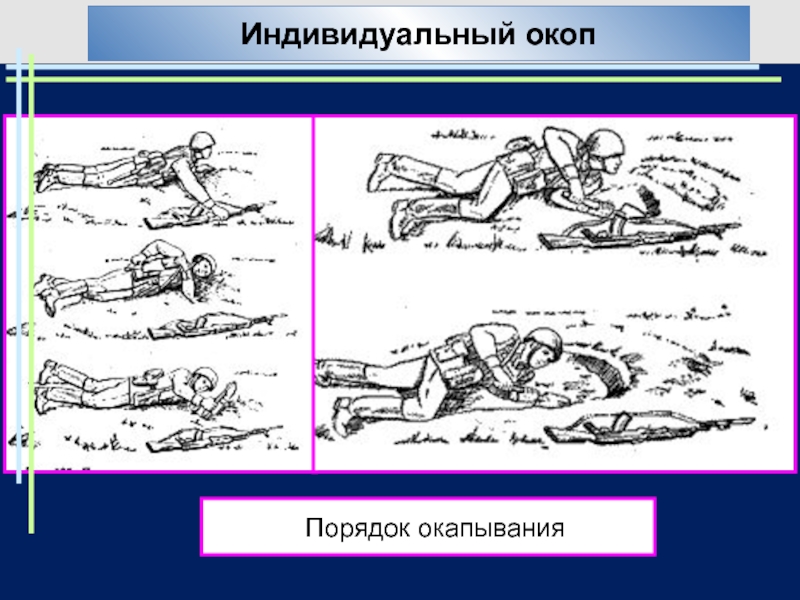 Индивидуальный окоп

Порядок окапывания